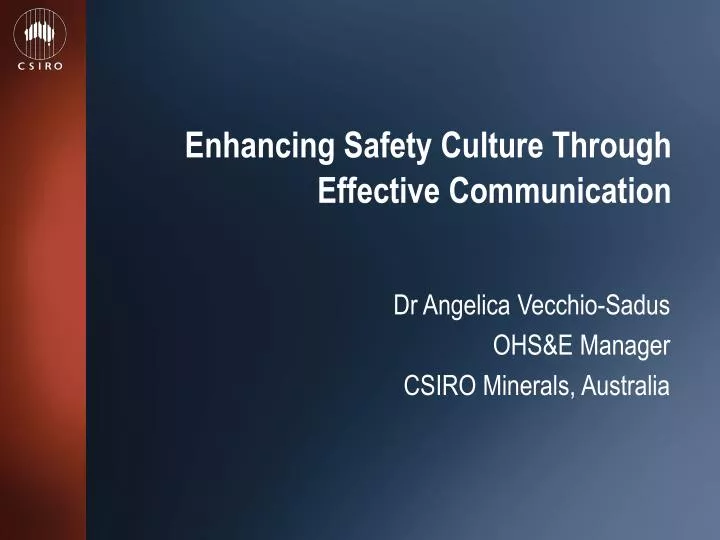 CSIRO

Enhancing Safety Culture Through Effective Communication

Dr Angelica Vecchio-Sadus
OHS&E Manager
CSIRO Minerals, Australia